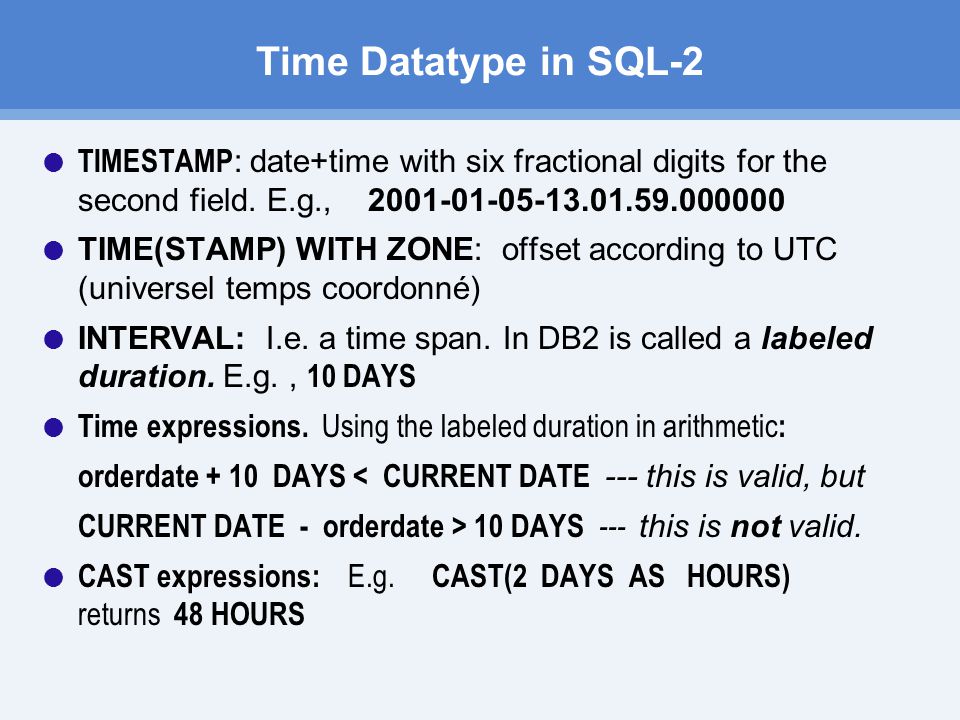 Time Datatype in SQL-2

● TIMESTAMP: date+time with six fractional digits for the second field. E.g., 2001-01-05-13.01.59.000000

● TIME(STAMP) WITH ZONE: offset according to UTC (universel temps coordonné)

● INTERVAL: I.e. a time span. In DB2 is called a labeled duration. E.g. , 10 DAYS

● Time expressions. Using the labeled duration in arithmetic:

orderdate + 10 DAYS < CURRENT DATE --- this is valid, but

CURRENT DATE - orderdate > 10 DAYS --- this is not valid.

● CAST expressions: E.g. CAST(2 DAYS AS HOURS) returns 48 HOURS